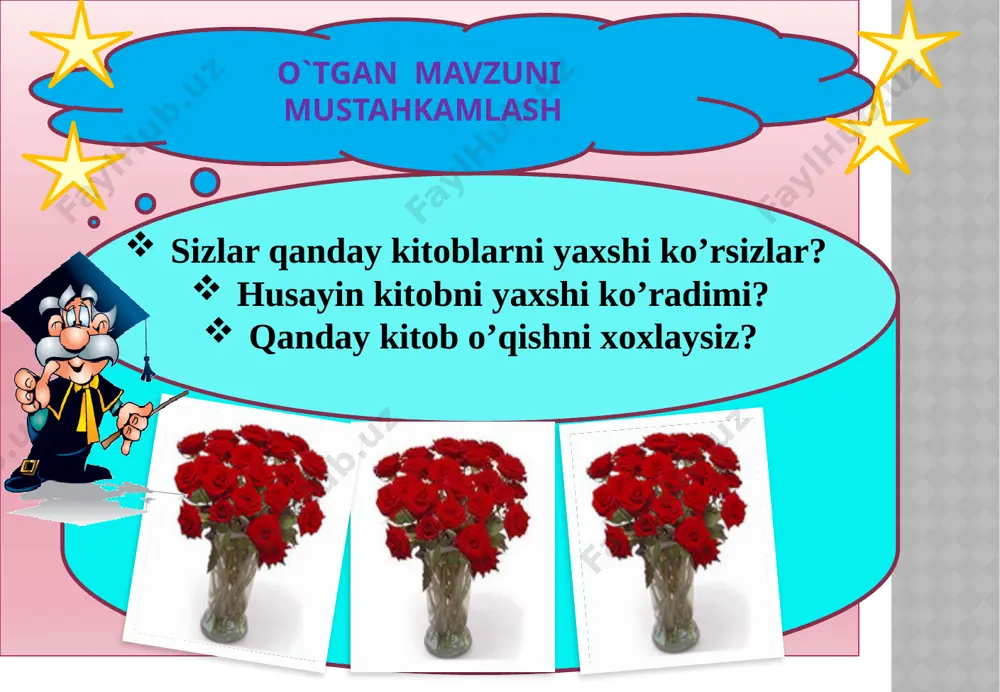 O`TGAN MAVZUNI MUSTAHKAMLASH

❖ Sizlar qanday kitoblarni yaxshi ko’rsizlar?
❖ Husayin kitobni yaxshi ko’radimi?
❖ Qanday kitob o’qishni xoxlaysiz?

FaylHub.uz